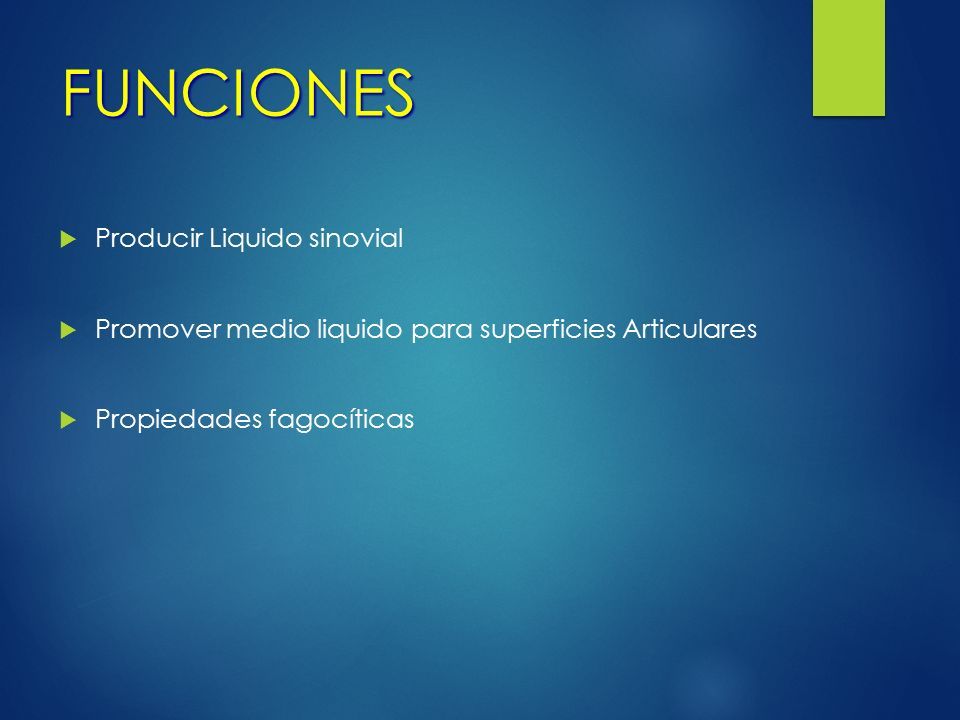 FUNCIONES

Producir Liquido sinovial

Promover medio liquido para superficies Articulares

Propiedades fagocíticas